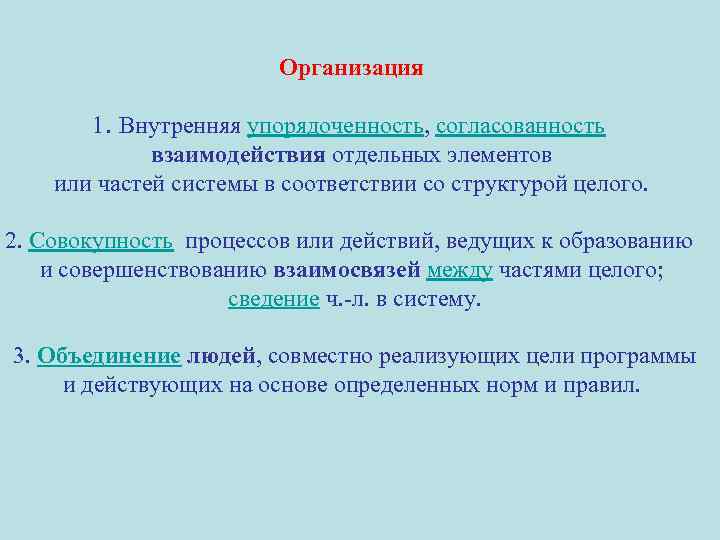 Организация

1. Внутренняя упорядоченность, согласованность взаимодействия отдельных элементов или частей системы в соответствии со структурой целого.

2. Совокупность процессов или действий, ведущих к образованию и совершенствованию взаимосвязей между частями целого; сведение ч.-л. в систему.

3. Объединение людей, совместно реализующих цели программы и действующих на основе определенных норм и правил.